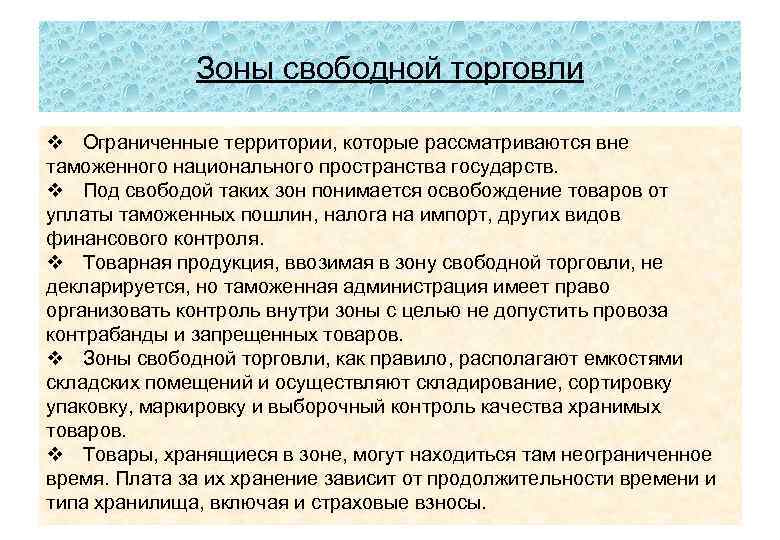 Зоны свободной торговли

❖ Ограниченные территории, которые рассматриваются вне таможенного национального пространства государств.
❖ Под свободой таких зон понимается освобождение товаров от уплаты таможенных пошлин, налога на импорт, других видов финансового контроля.
❖ Товарная продукция, ввозимая в зону свободной торговли, не декларируется, но таможенная администрация имеет право организовать контроль внутри зоны с целью не допустить провоза контрабанды и запрещенных товаров.
❖ Зоны свободной торговли, как правило, располагают емкостями складских помещений и осуществляют складирование, сортировку упаковку, маркировку и выборочный контроль качества хранимых товаров.
❖ Товары, хранящиеся в зоне, могут находиться там неограниченное время. Плата за их хранение зависит от продолжительности времени и типа хранилища, включая и страховые взносы.